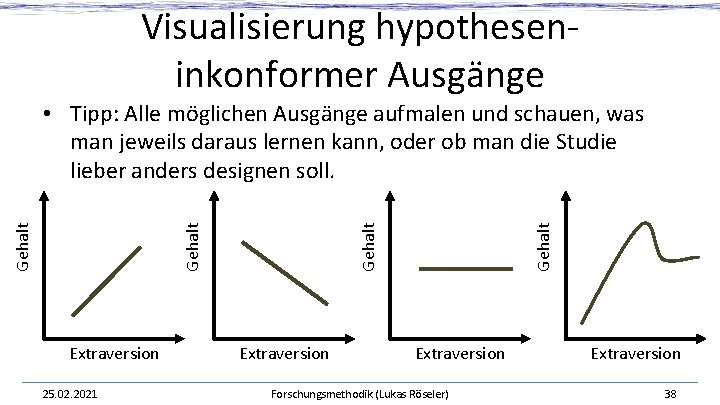 Visualisierung hypothesen-inkonformer Ausgänge

• Tipp: Alle möglichen Ausgänge aufmalen und schauen, was man jeweils daraus lernen kann, oder ob man die Studie lieber anders designen soll.

Gehalt
Extraversion

Gehalt
Extraversion

Gehalt
Extraversion

Gehalt
Extraversion

25.02.2021 Forschungsmethodik (Lukas Röseler) 38